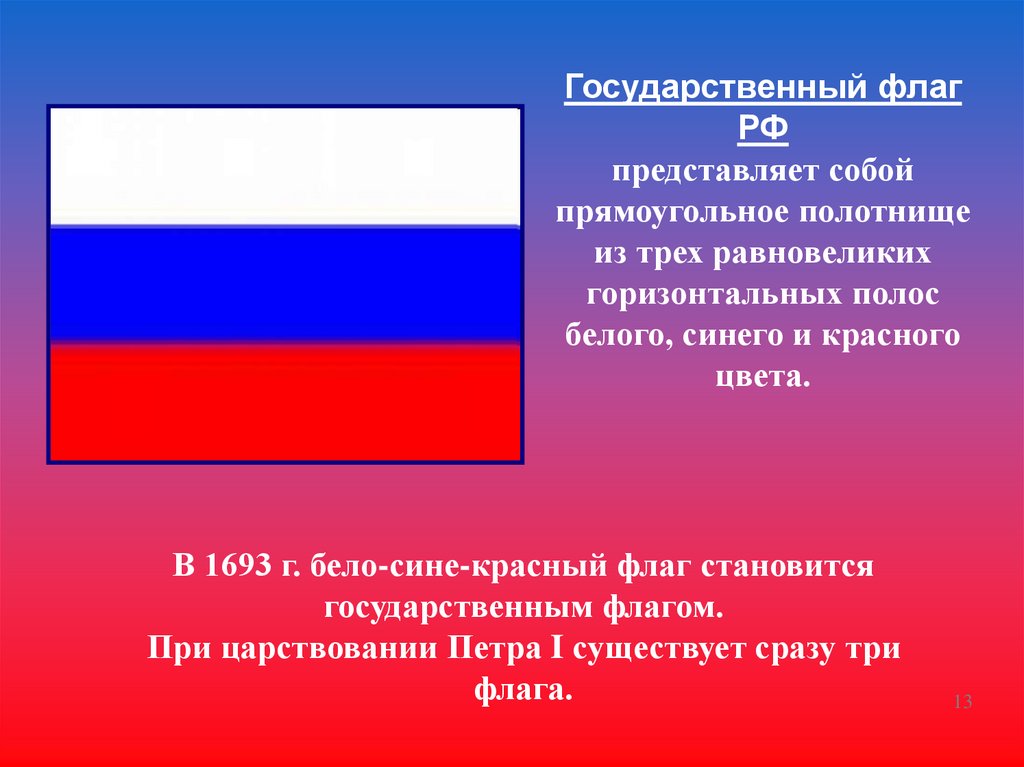 Государственный флаг РФ

представляет собой прямоугольное полотнище из трех равновеликих горизонтальных полос белого, синего и красного цвета.

В 1693 г. бело-сине-красный флаг становится государственным флагом.
При царствовании Петра I существует сразу три флага.

13